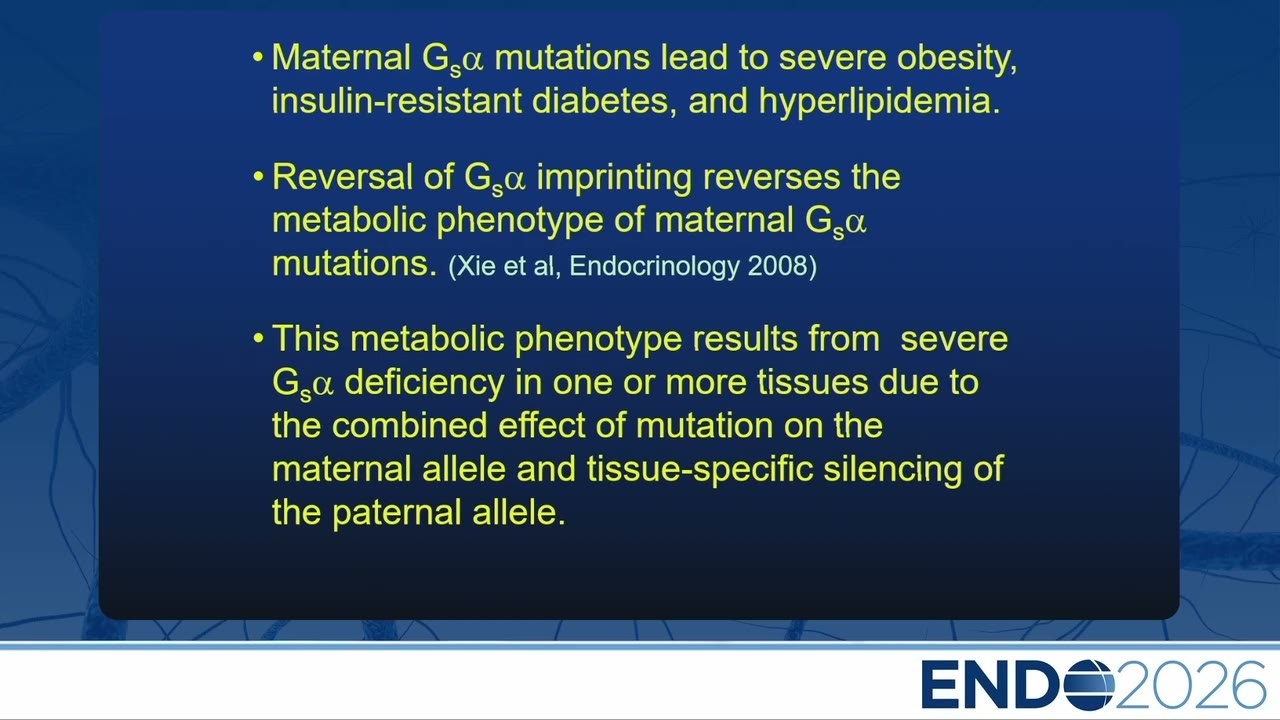 • Maternal $G_s\alpha$ mutations lead to severe obesity, insulin-resistant diabetes, and hyperlipidemia.

• Reversal of $G_s\alpha$ imprinting reverses the metabolic phenotype of maternal $G_s\alpha$ mutations. (Xie et al, Endocrinology 2008)

• This metabolic phenotype results from severe $G_s\alpha$ deficiency in one or more tissues due to the combined effect of mutation on the maternal allele and tissue-specific silencing of the paternal allele.

ENDO2026